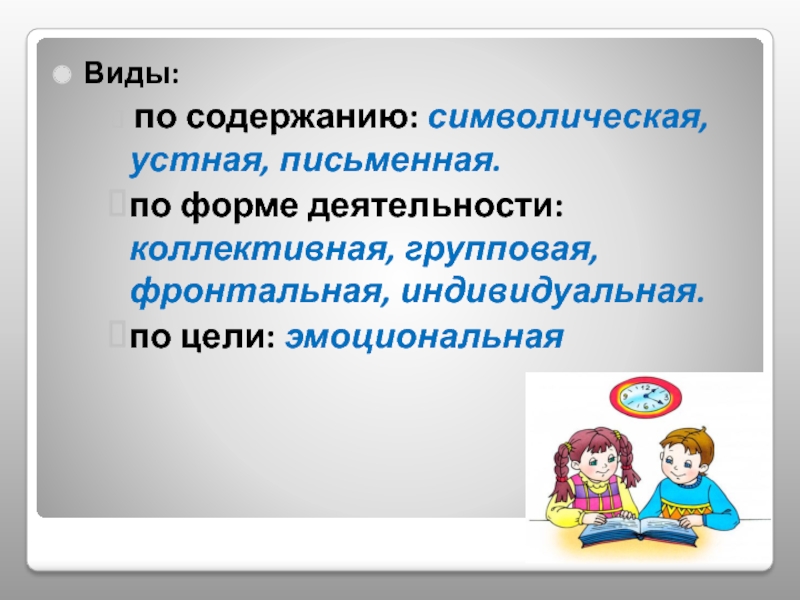 Виды:

по содержанию: символическая, устная, письменная.

по форме деятельности: коллективная, групповая, фронтальная, индивидуальная.

по цели: эмоциональная